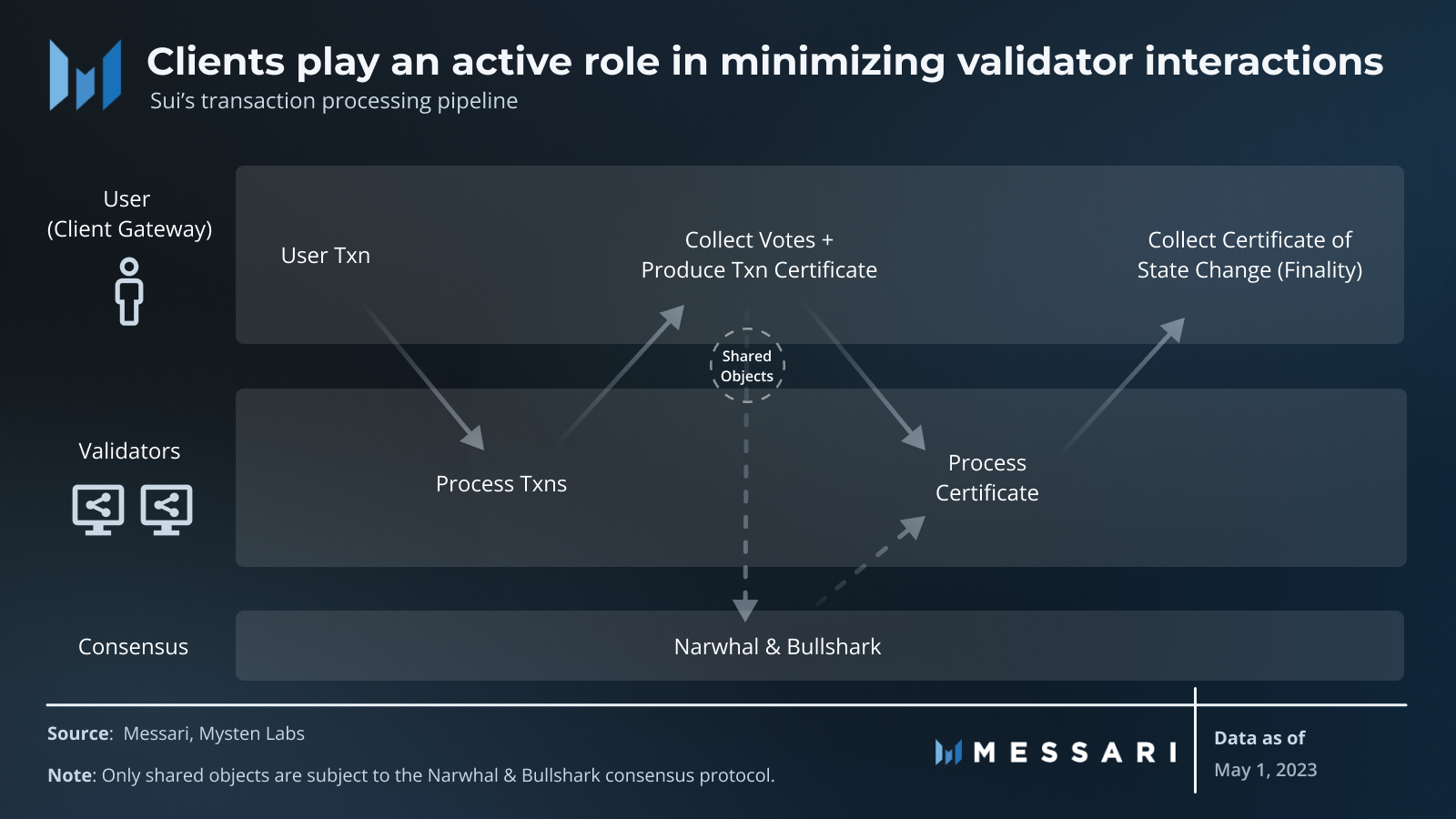 Clients play an active role in minimizing validator interactions
Sui's transaction processing pipeline

User
(Client Gateway)

User Txn

Collect Votes +
Produce Txn Certificate

Collect Certificate of
State Change (Finality)

Shared
Objects

Validators

Process Txns

Process
Certificate

Consensus

Narwhal & Bullshark

Source: Messari, Mysten Labs

Note: Only shared objects are subject to the Narwhal & Bullshark consensus protocol.

MESSARI

Data as of
May 1, 2023